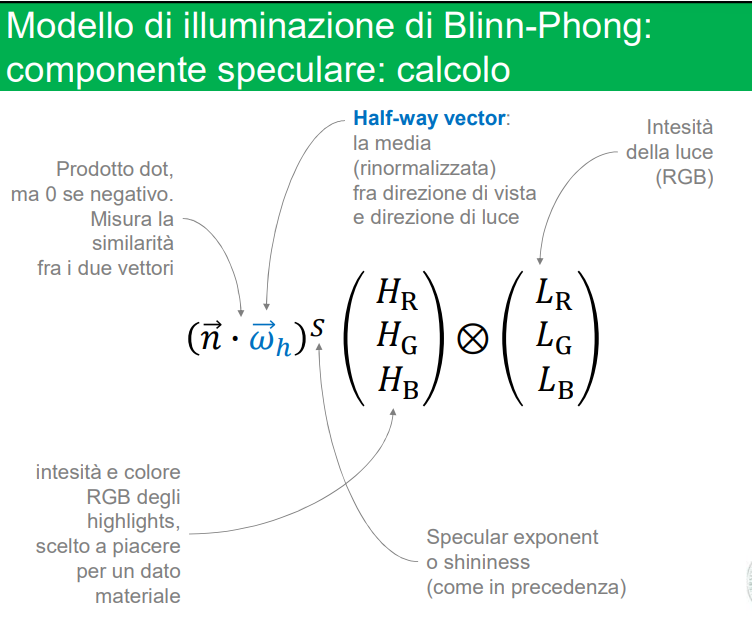 Modello di illuminazione di Blinn-Phong: componente speculare: calcolo

Prodotto dot, ma 0 se negativo. Misura la similarità fra i due vettori

Half-way vector: la media (rinormalizzata) fra direzione di vista e direzione di luce

Intesità della luce (RGB)

$(\vec{n} \cdot \vec{\omega}_h)^s \begin{pmatrix} H_R \\ H_G \\ H_B \end{pmatrix} \otimes \begin{pmatrix} L_R \\ L_G \\ L_B \end{pmatrix}$

intesità e colore RGB degli highlights, scelto a piacere per un dato materiale

Specular exponent o shininess (come in precedenza)